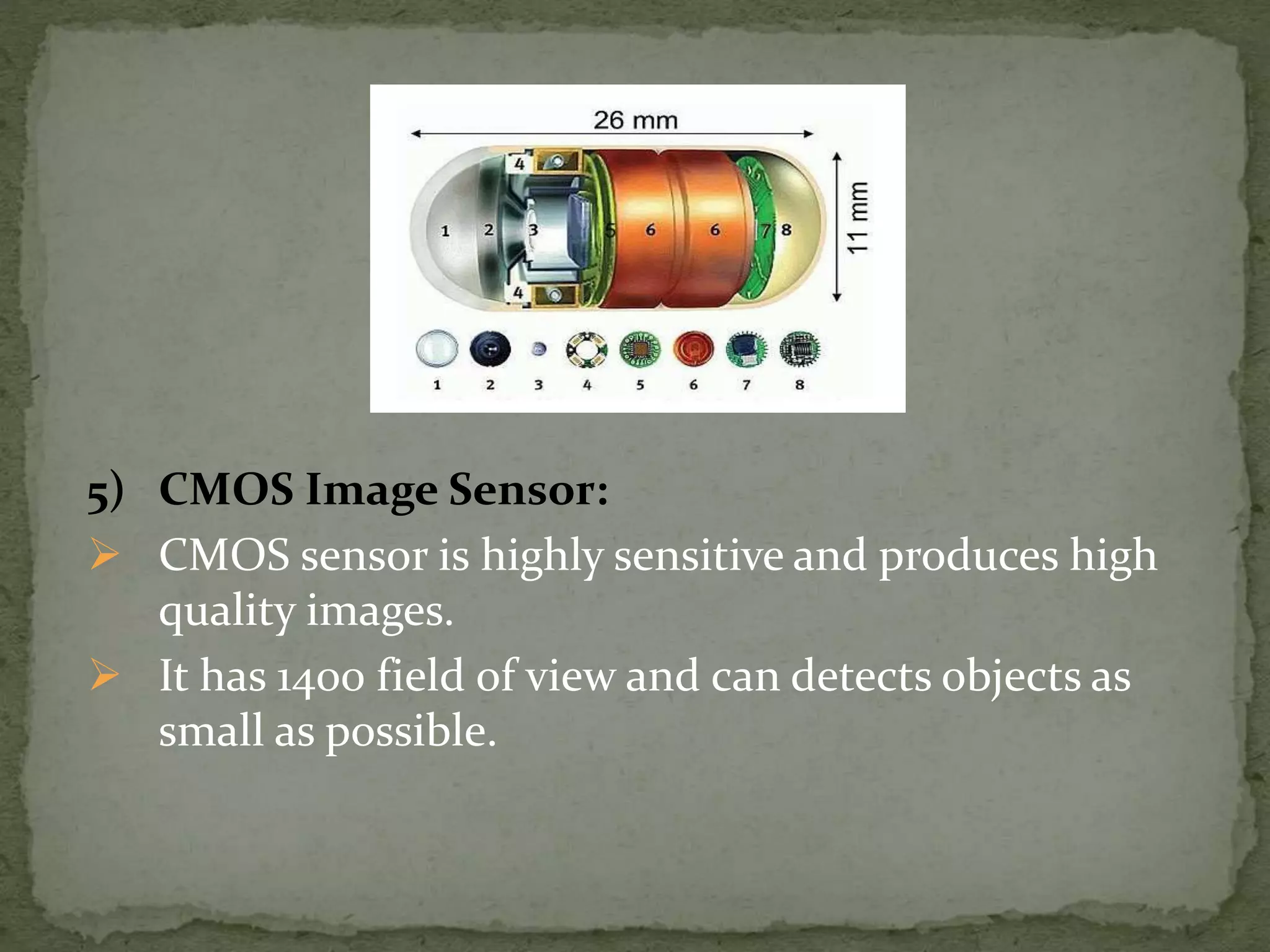 26 mm

11 mm

4
1
2
3
5
6
6
7
8
4

1
2
3
4
5
6
7
8

5) CMOS Image Sensor:

➢ CMOS sensor is highly sensitive and produces high quality images.

➢ It has 1400 field of view and can detects objects as small as possible.